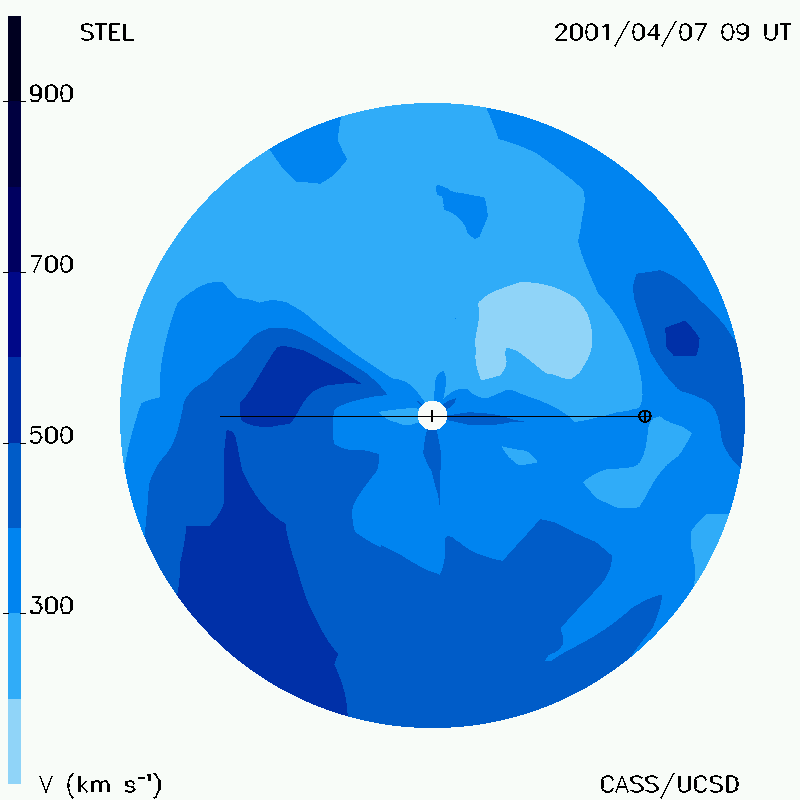 STEL

2001/04/07 09 UT

900

700

500

300

V (km s$^{-1}$)

CASS/UCSD